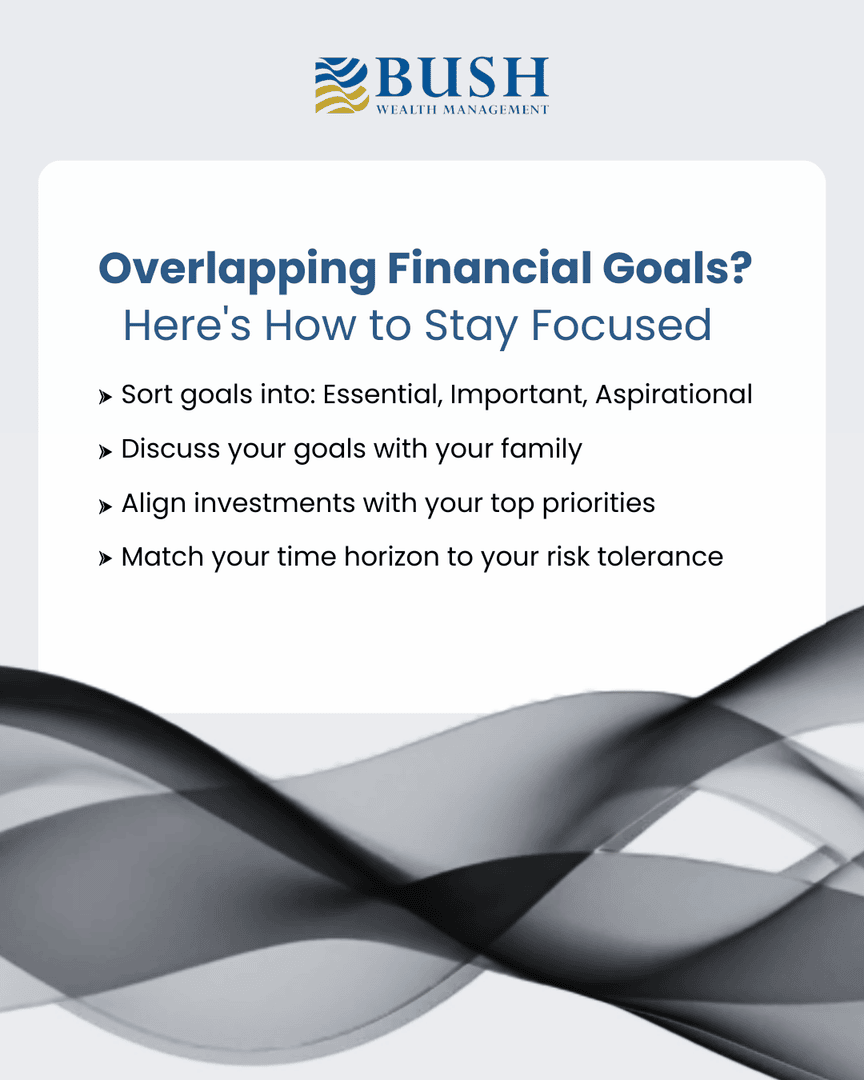 BUSH
WEALTH MANAGEMENT

Overlapping Financial Goals?
Here's How to Stay Focused

➤ Sort goals into: Essential, Important, Aspirational
➤ Discuss your goals with your family
➤ Align investments with your top priorities
➤ Match your time horizon to your risk tolerance